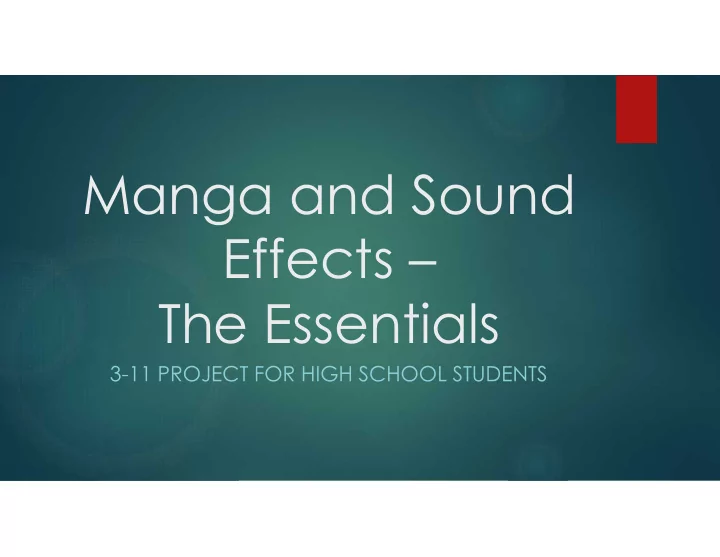 Manga and Sound Effects –
The Essentials

3-11 PROJECT FOR HIGH SCHOOL STUDENTS